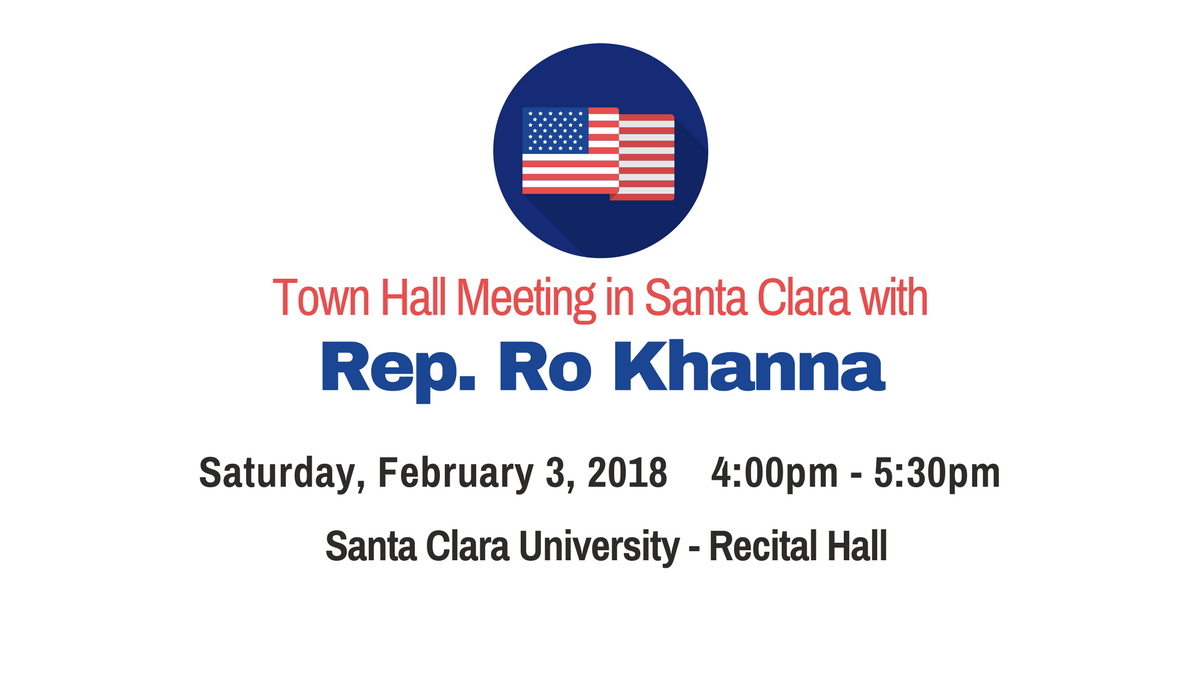 Town Hall Meeting in Santa Clara with
Rep. Ro Khanna

Saturday, February 3, 2018 4:00pm - 5:30pm

Santa Clara University - Recital Hall